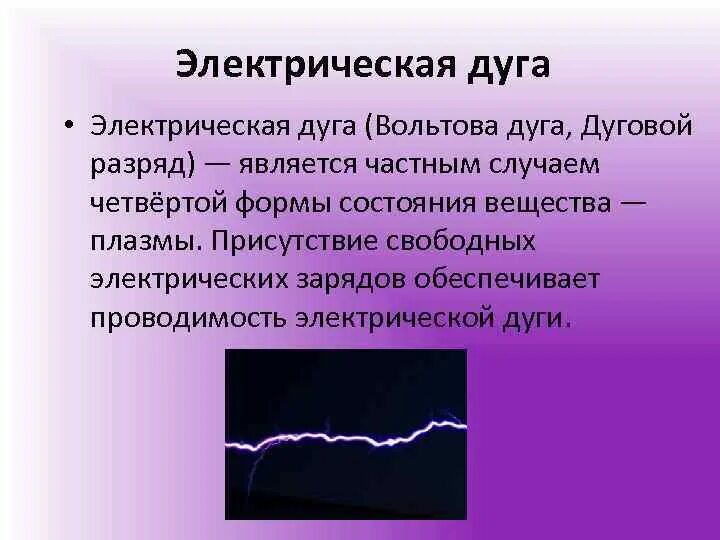 Электрическая дуга

• Электрическая дуга (Вольтова дуга, Дуговой разряд) — является частным случаем четвёртой формы состояния вещества — плазмы. Присутствие свободных электрических зарядов обеспечивает проводимость электрической дуги.